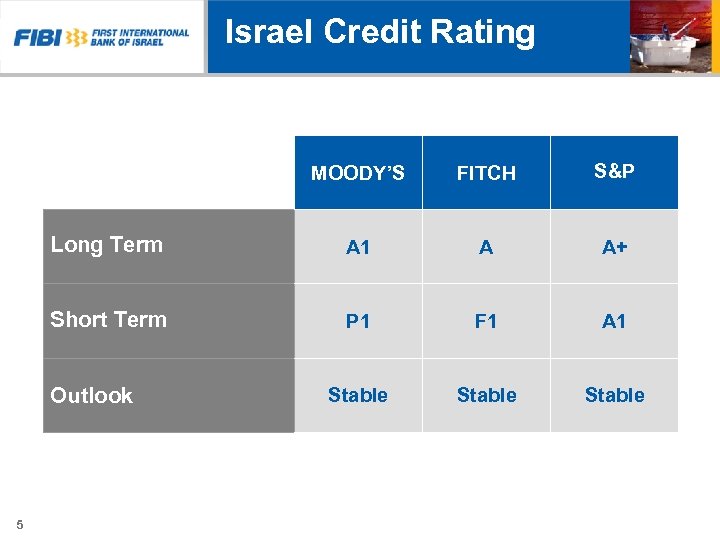 FIBI FIRST INTERNATIONAL BANK OF ISRAEL

Israel Credit Rating

| | MOODY'S | FITCH | S&P |
|---|---|---|---|
| Long Term | A1 | A | A+ |
| Short Term | P1 | F1 | A1 |
| Outlook | Stable | Stable | Stable |

5